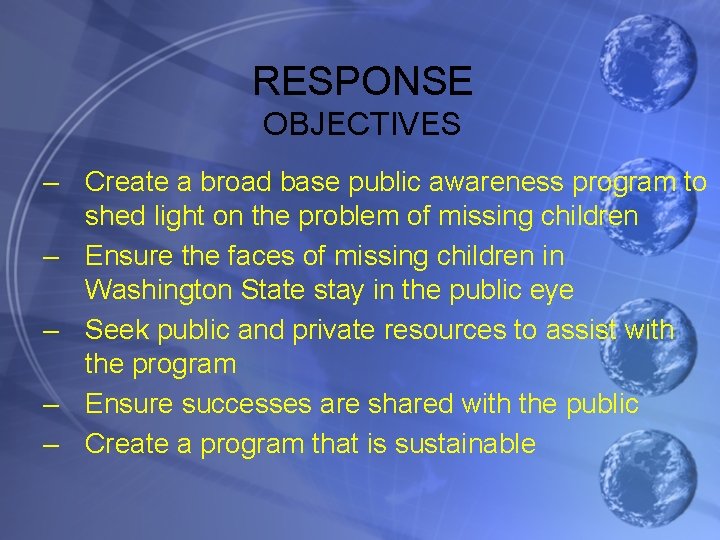 RESPONSE
OBJECTIVES

– Create a broad base public awareness program to shed light on the problem of missing children
– Ensure the faces of missing children in Washington State stay in the public eye
– Seek public and private resources to assist with the program
– Ensure successes are shared with the public
– Create a program that is sustainable